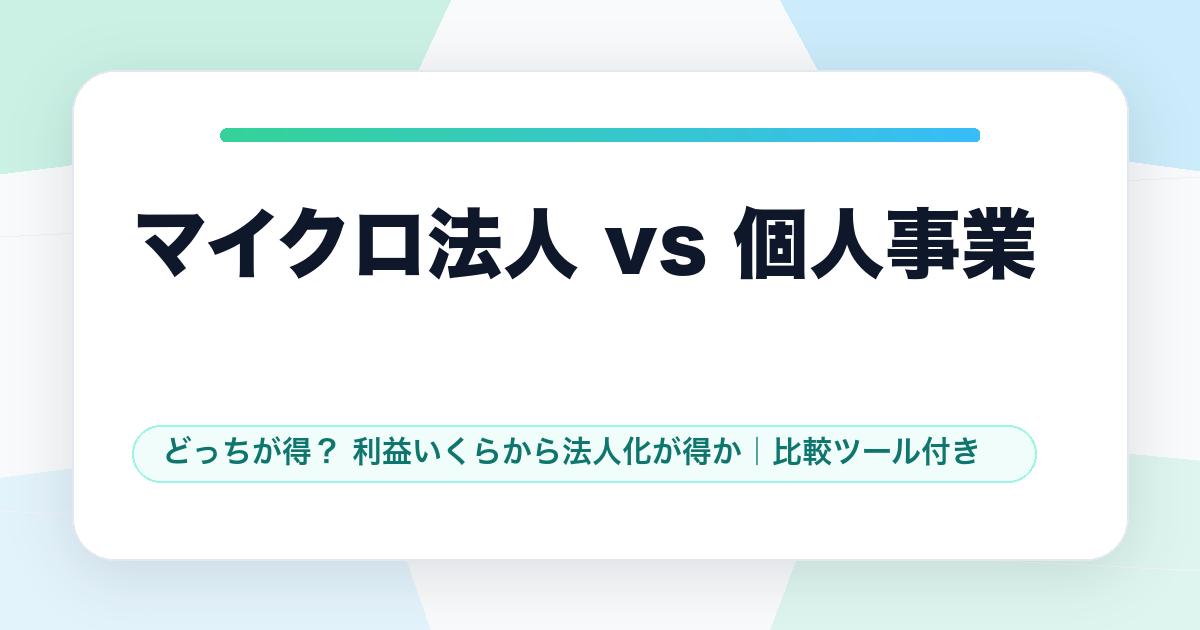 マイクロ法人 vs 個人事業

どっちが得？ 利益いくらから法人化が得か｜比較ツール付き